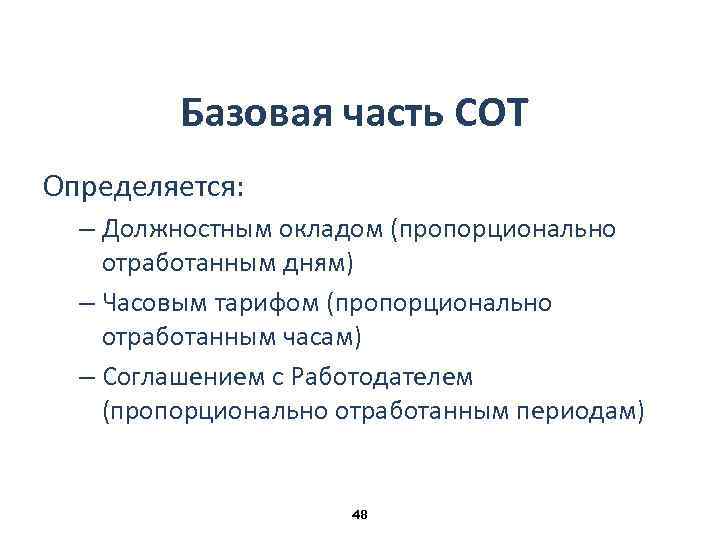 Базовая часть СОТ

Определяется:

– Должностным окладом (пропорционально отработанным дням)

– Часовым тарифом (пропорционально отработанным часам)

– Соглашением с Работодателем (пропорционально отработанным периодам)

48